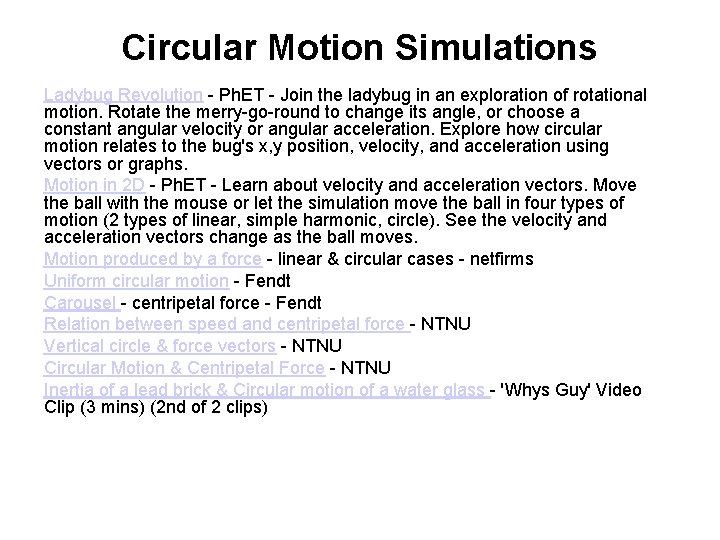 Circular Motion Simulations

Ladybug Revolution - PhET - Join the ladybug in an exploration of rotational motion. Rotate the merry-go-round to change its angle, or choose a constant angular velocity or angular acceleration. Explore how circular motion relates to the bug's x,y position, velocity, and acceleration using vectors or graphs.

Motion in 2D - PhET - Learn about velocity and acceleration vectors. Move the ball with the mouse or let the simulation move the ball in four types of motion (2 types of linear, simple harmonic, circle). See the velocity and acceleration vectors change as the ball moves.

Motion produced by a force - linear & circular cases - netfirms

Uniform circular motion - Fendt

Carousel - centripetal force - Fendt

Relation between speed and centripetal force - NTNU

Vertical circle & force vectors - NTNU

Circular Motion & Centripetal Force - NTNU

Inertia of a lead brick & Circular motion of a water glass - 'Whys Guy' Video Clip (3 mins) (2nd of 2 clips)